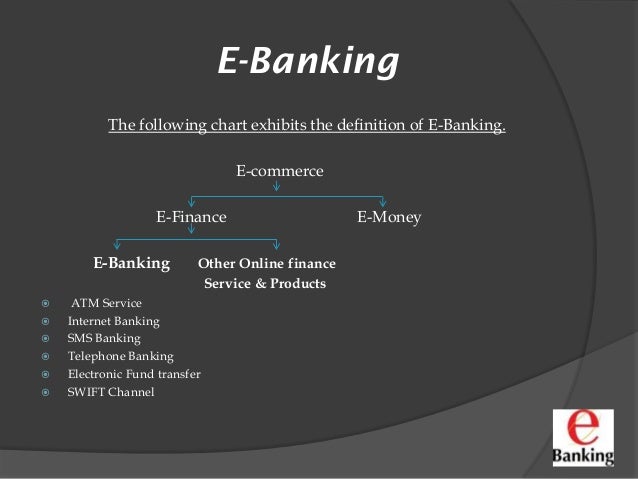 E-Banking

The following chart exhibits the definition of E-Banking.

E-commerce

E-Finance

E-Money

E-Banking

Other Online finance Service & Products

ATM Service
Internet Banking
SMS Banking
Telephone Banking
Electronic Fund transfer
SWIFT Channel

e
Banking